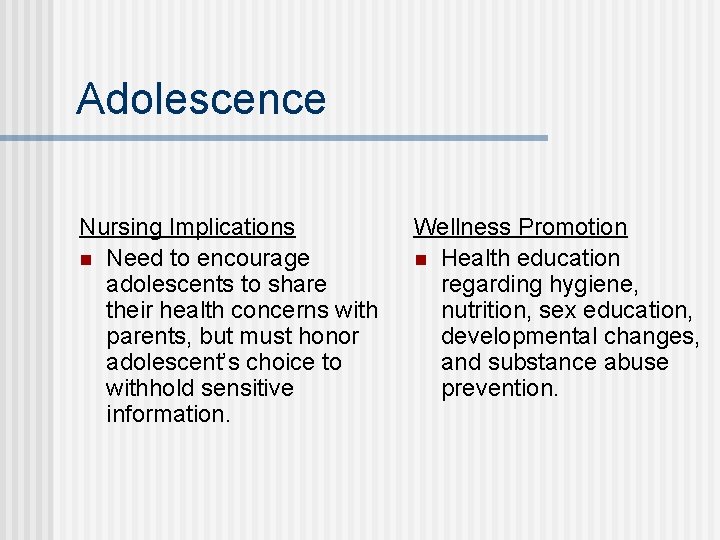 Adolescence

Nursing Implications

- Need to encourage adolescents to share their health concerns with parents, but must honor adolescent's choice to withhold sensitive information.

Wellness Promotion

- Health education regarding hygiene, nutrition, sex education, developmental changes, and substance abuse prevention.